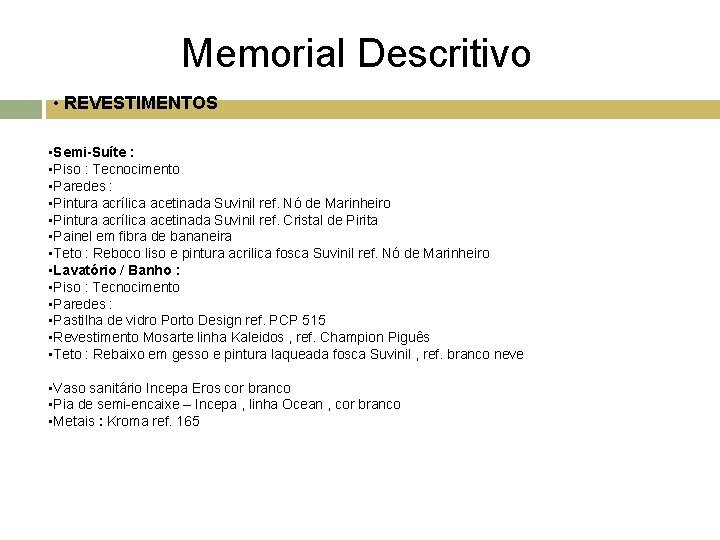 Memorial Descritivo

• REVESTIMENTOS

▪Semi-Suíte :
▪Piso : Tecnocimento
▪Paredes :
▪Pintura acrílica acetinada Suvinil ref. Nó de Marinheiro
▪Pintura acrílica acetinada Suvinil ref. Cristal de Pirita
▪Painel em fibra de bananeira
▪Teto : Reboco liso e pintura acrilica fosca Suvinil ref. Nó de Marinheiro
▪Lavatório / Banho :
▪Piso : Tecnocimento
▪Paredes :
▪Pastilha de vidro Porto Design ref. PCP 515
▪Revestimento Mosarte linha Kaleidos , ref. Champion Piguês
▪Teto : Rebaixo em gesso e pintura laqueada fosca Suvinil , ref. branco neve

▪Vaso sanitário Incepa Eros cor branco
▪Pia de semi-encaixe – Incepa , linha Ocean , cor branco
▪Metais : Kroma ref. 165